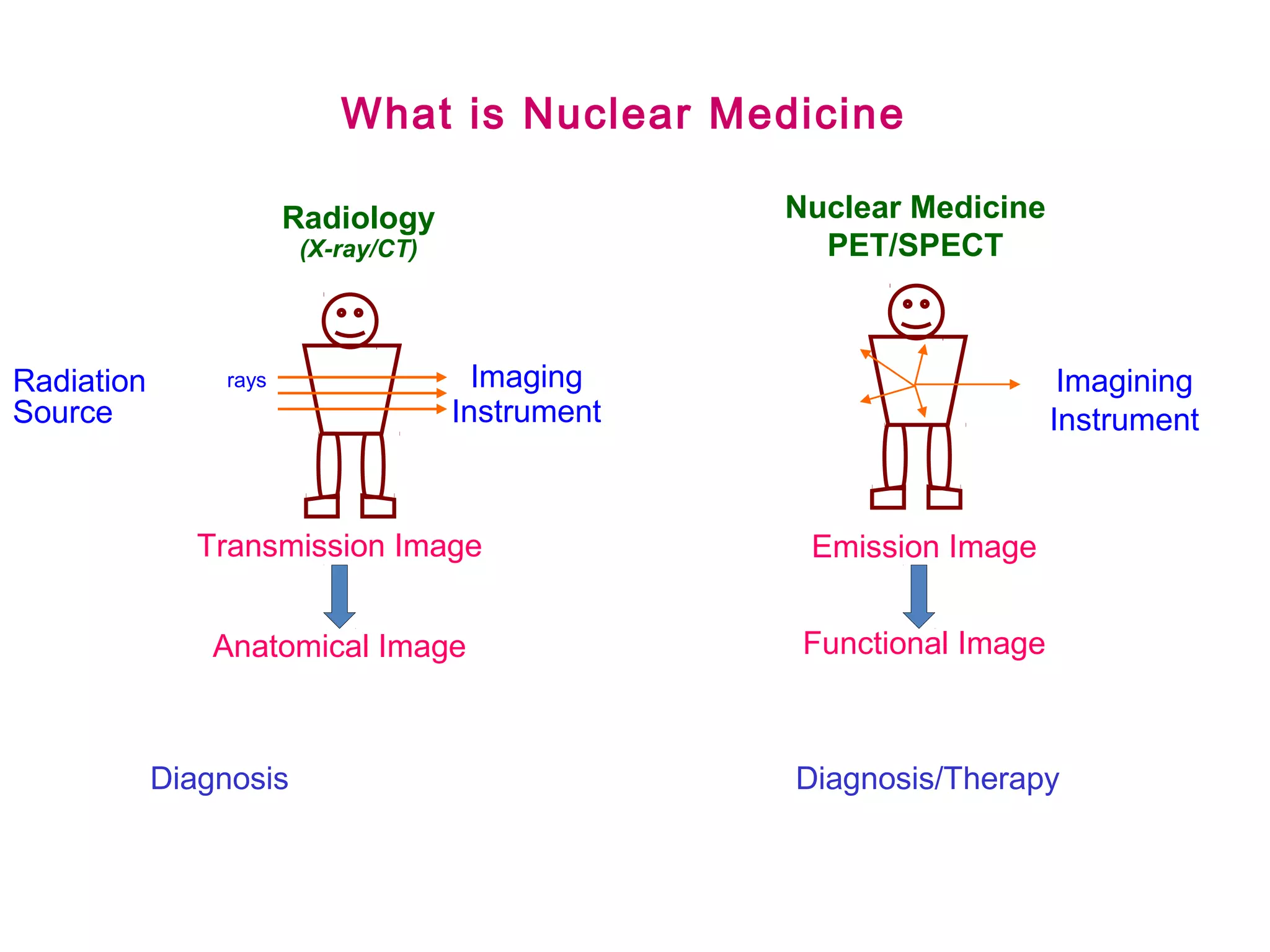 What is Nuclear Medicine

Radiology
(X-ray/CT)

Radiation Source

rays

Imaging Instrument

Transmission Image

Anatomical Image

Diagnosis

Nuclear Medicine
PET/SPECT

Imagining Instrument

Emission Image

Functional Image

Diagnosis/Therapy